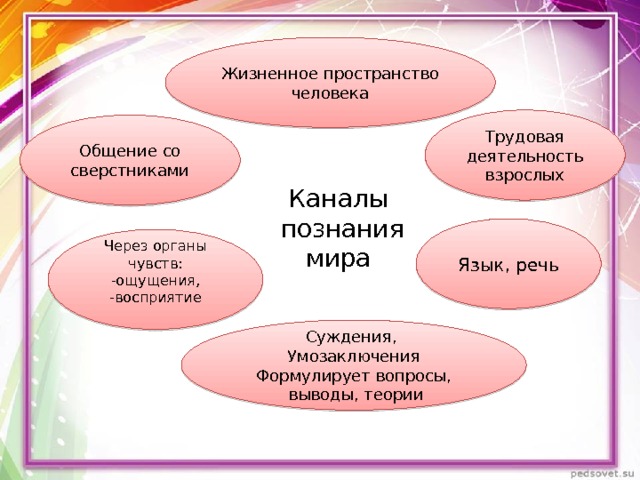 Жизненное пространство человека

Общение со сверстниками

Трудовая деятельность взрослых

Каналы познания мира

Через органы чувств:
-ощущения,
-восприятие

Язык, речь

Суждения,
Умозаключения
Формулирует вопросы,
выводы, теории

pedsovet.su